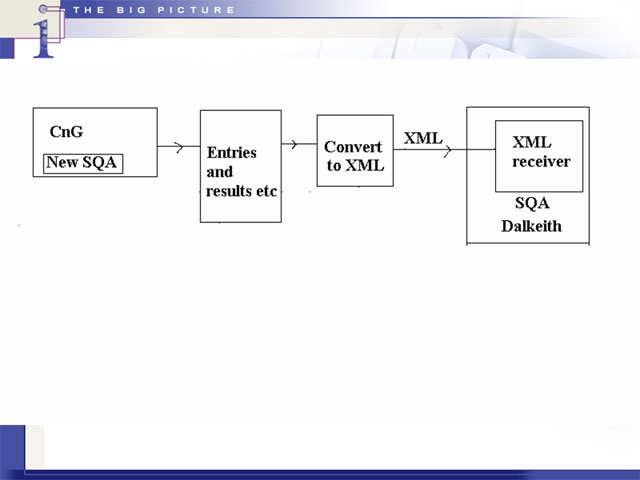 THE BIG PICTURE

CnG

New SQA

Entries and results etc

Convert to XML

XML

XML receiver

SQA Dalkeith